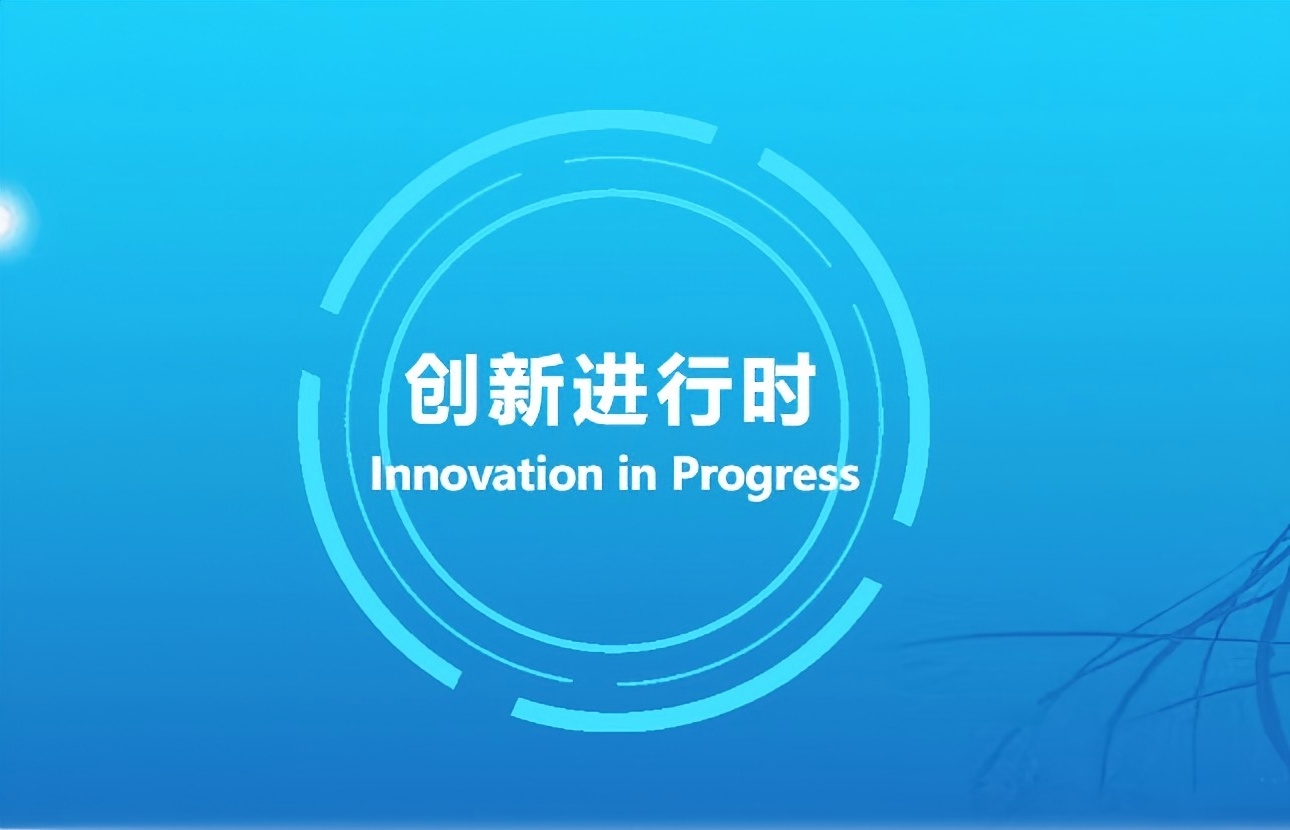 创新进行时
Innovation in Progress